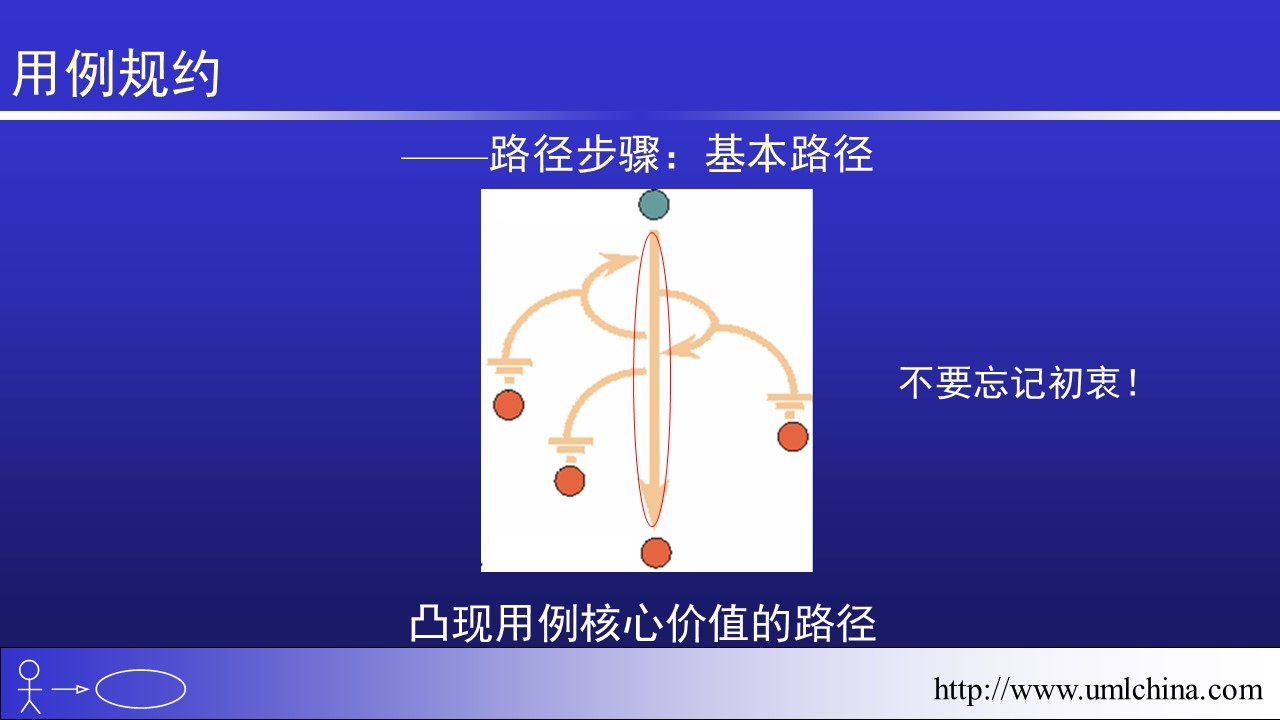 用例规约

——路径步骤：基本路径

不要忘记初衷！

凸现用例核心价值的路径

http://www.umlchina.com